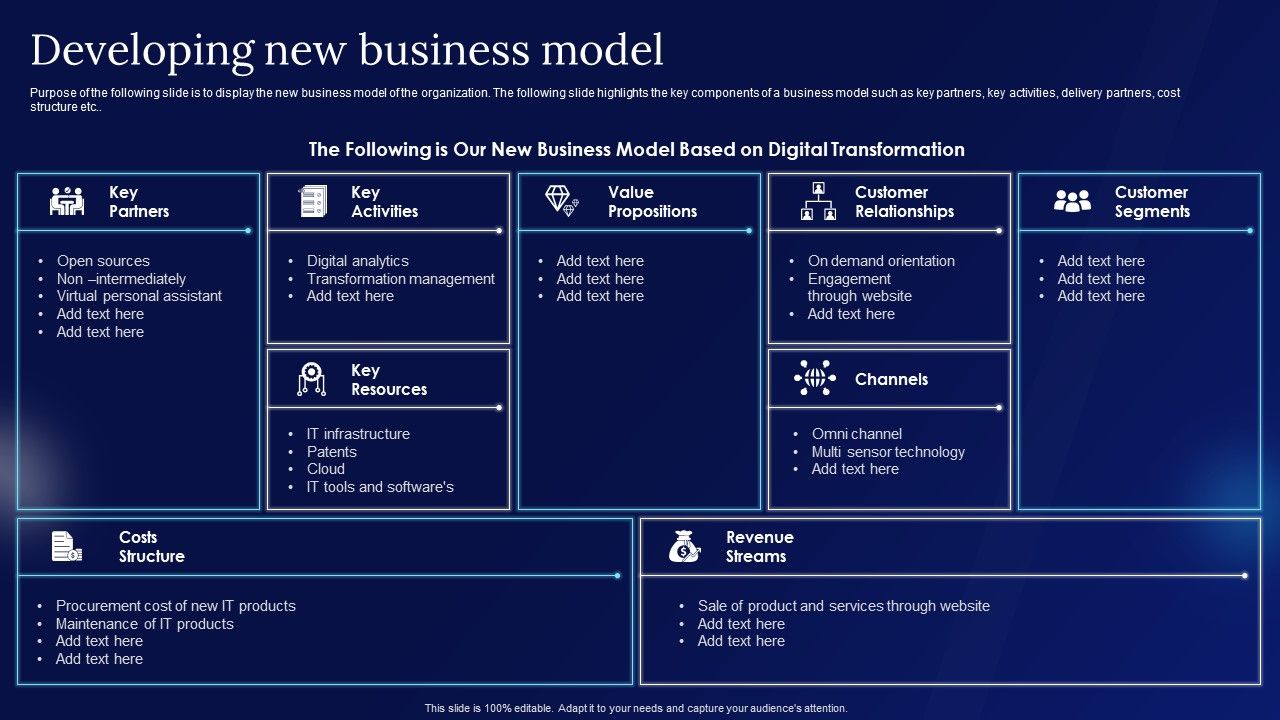 Developing new business model

Purpose of the following slide is to display the new business model of the organization. The following slide highlights the key components of a business model such as key partners, key activities, delivery partners, cost structure etc..

The Following is Our New Business Model Based on Digital Transformation

Key Partners

- Open sources
- Non –intermediately
- Virtual personal assistant
- Add text here
- Add text here

Key Activities

- Digital analytics
- Transformation management
- Add text here

Key Resources

- IT infrastructure
- Patents
- Cloud
- IT tools and software's

Value Propositions

- Add text here
- Add text here
- Add text here

Customer Relationships

- On demand orientation
- Engagement through website
- Add text here

Channels

- Omni channel
- Multi sensor technology
- Add text here

Customer Segments

- Add text here
- Add text here
- Add text here

Costs Structure

- Procurement cost of new IT products
- Maintenance of IT products
- Add text here
- Add text here

Revenue Streams

- Sale of product and services through website
- Add text here
- Add text here

This slide is 100% editable. Adapt it to your needs and capture your audience's attention.